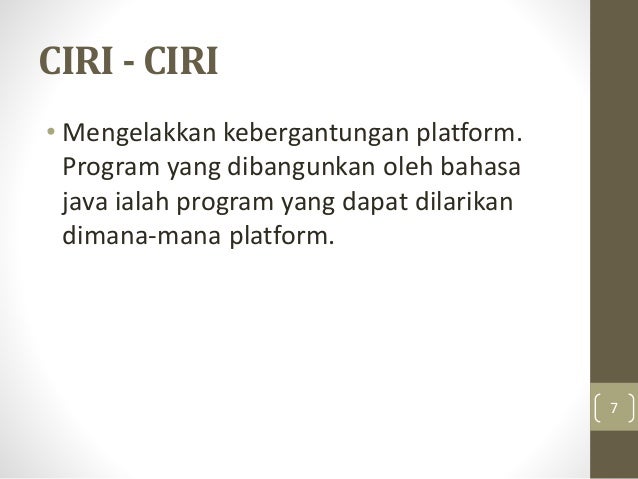 CIRI - CIRI

• Mengelakkan kebergantungan platform. Program yang dibangunkan oleh bahasa java ialah program yang dapat dilarikan dimana-mana platform.

7